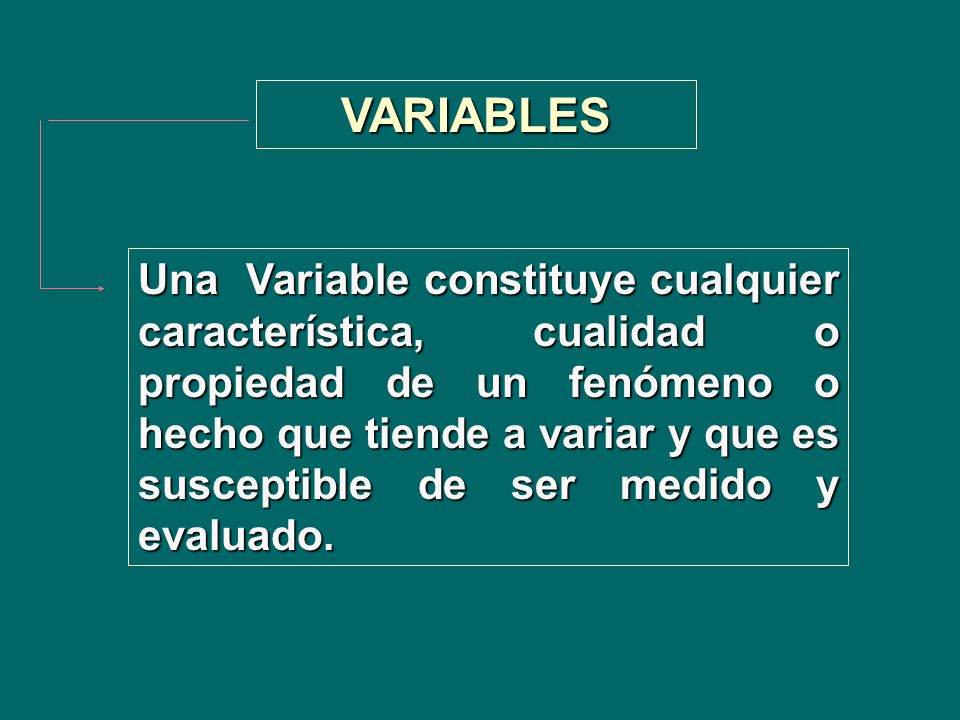 VARIABLES

Una Variable constituye cualquier característica, cualidad o propiedad de un fenómeno o hecho que tiende a variar y que es susceptible de ser medido y evaluado.